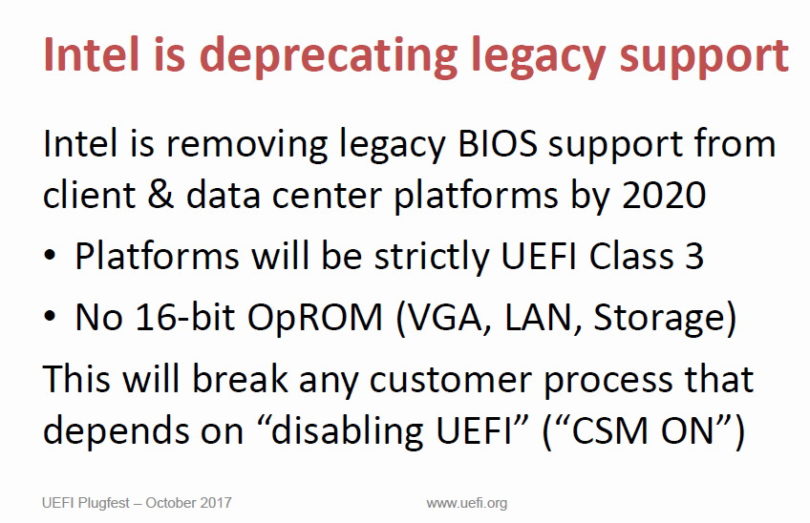 Intel is deprecating legacy support

Intel is removing legacy BIOS support from client & data center platforms by 2020

• Platforms will be strictly UEFI Class 3
• No 16-bit OpROM (VGA, LAN, Storage)

This will break any customer process that depends on “disabling UEFI” (“CSM ON”)

UEFI Plugfest – October 2017

www.uefi.org